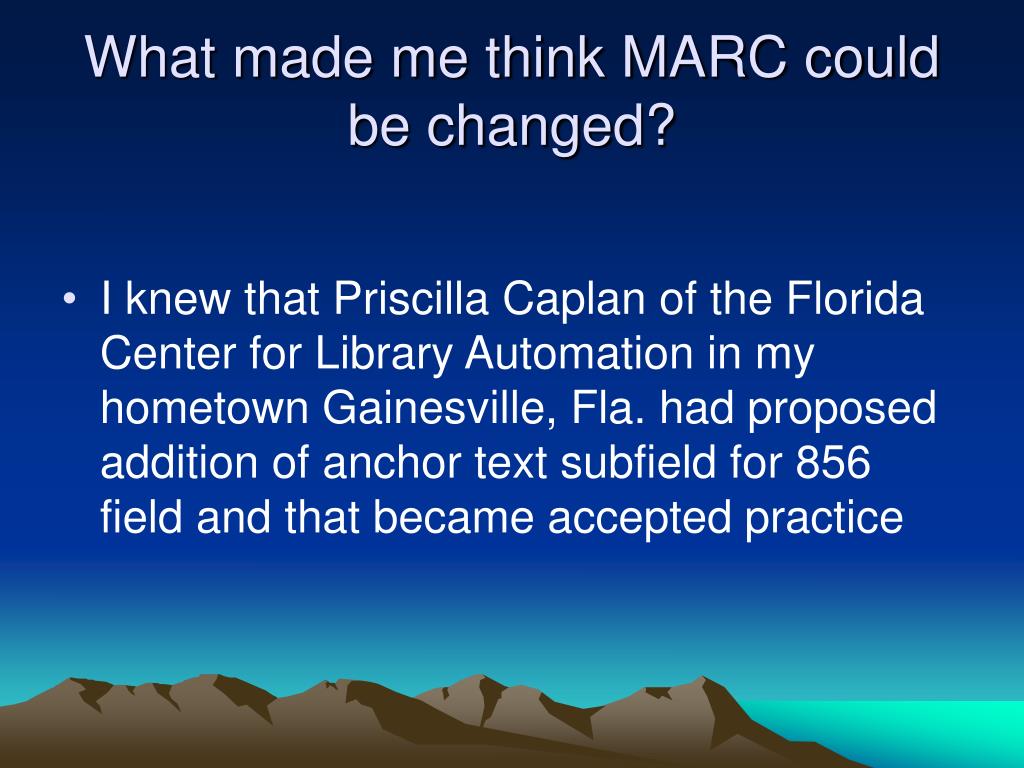 What made me think MARC could be changed?

• I knew that Priscilla Caplan of the Florida Center for Library Automation in my hometown Gainesville, Fla. had proposed addition of anchor text subfield for 856 field and that became accepted practice